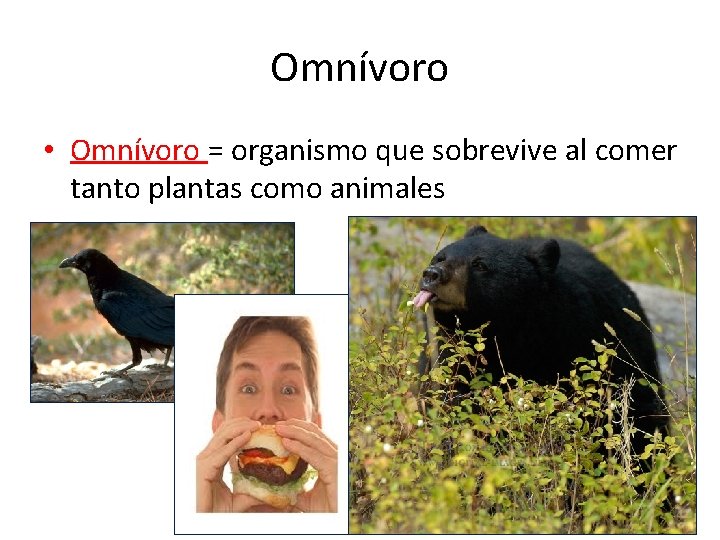 Omnívoro

• Omnívoro = organismo que sobrevive al comer tanto plantas como animales